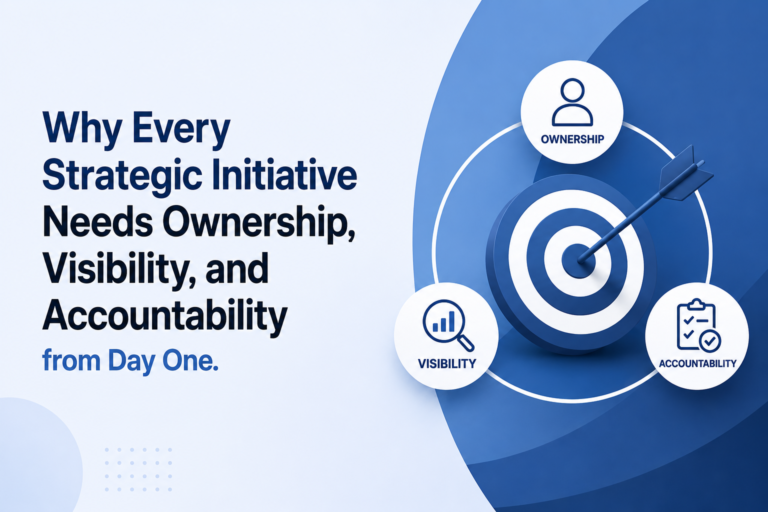 Why Every Strategic Initiative Needs Ownership, Visibility, and Accountability from Day One.

OWNERSHIP

VISIBILITY

ACCOUNTABILITY